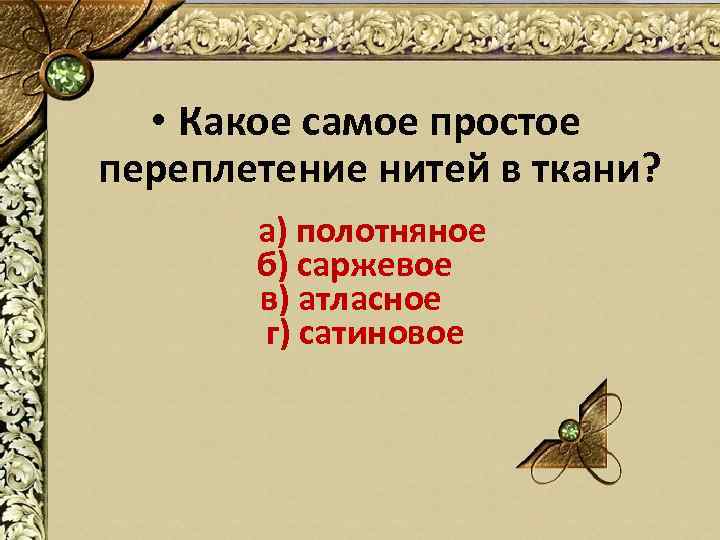 • Какое самое простое переплетение нитей в ткани?

а) полотняное
б) саржевое
в) атласное
г) сатиновое